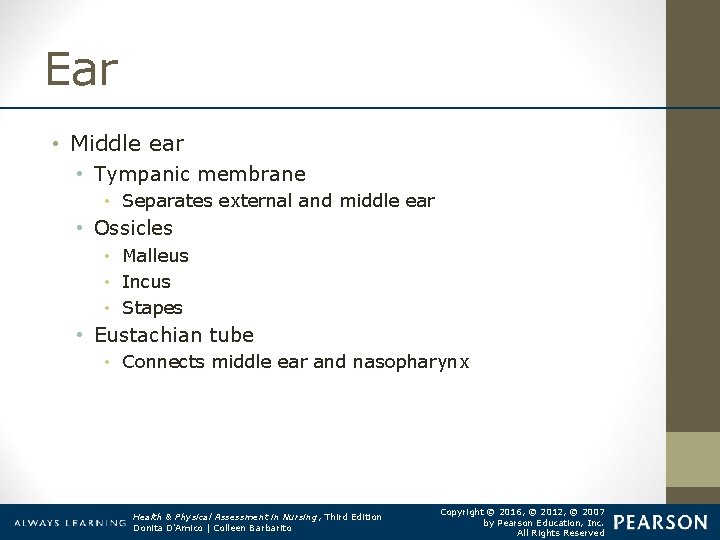 Ear

• Middle ear
  • Tympanic membrane
    • Separates external and middle ear
  • Ossicles
    • Malleus
    • Incus
    • Stapes
  • Eustachian tube
    • Connects middle ear and nasopharynx

ALWAYS LEARNING

Health & Physical Assessment in Nursing, Third Edition
Donita D'Amico | Colleen Barbarito

Copyright © 2016, © 2012, © 2007
by Pearson Education, Inc.
All Rights Reserved

PEARSON